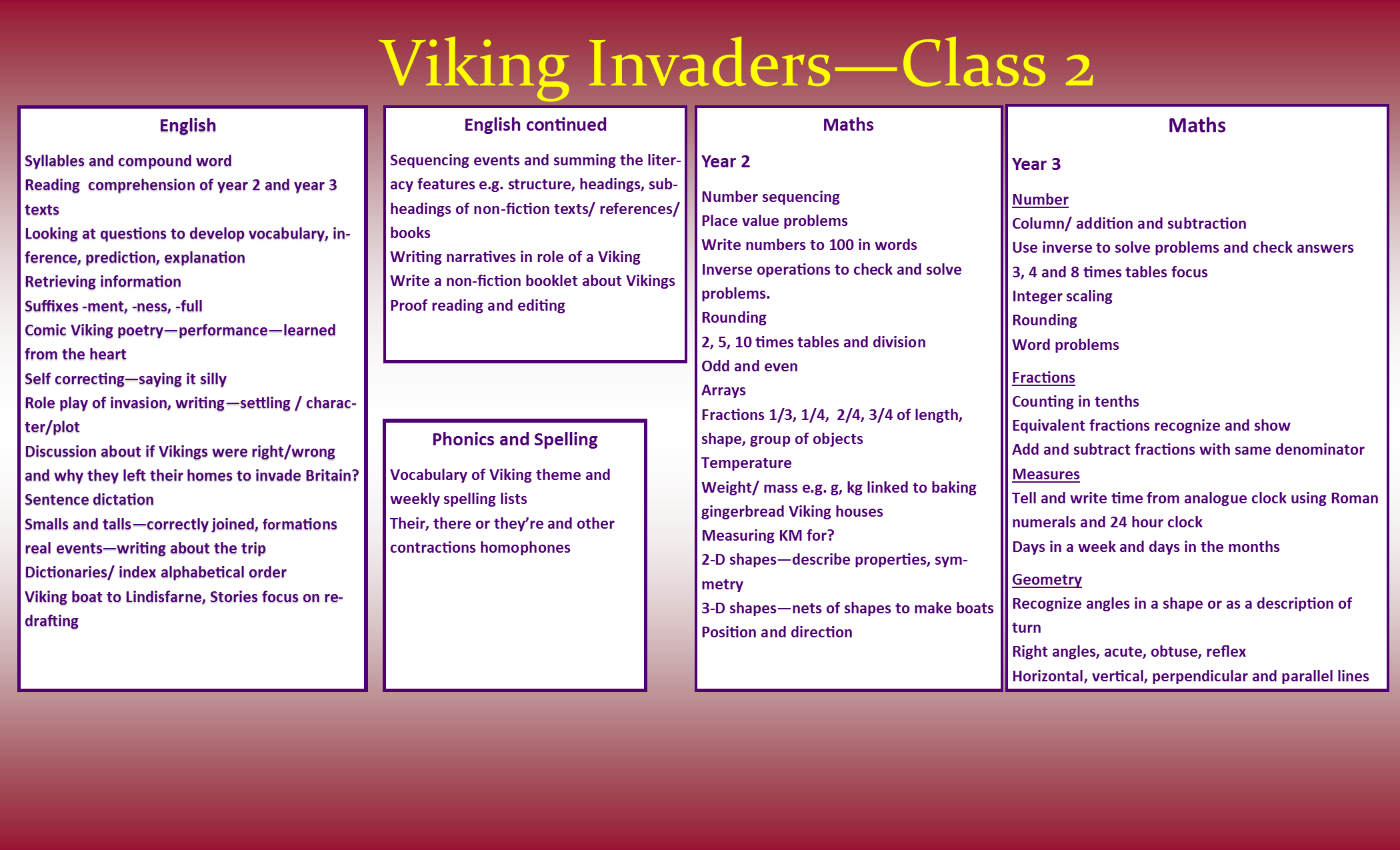 Viking Invaders—Class 2

English

Syllables and compound word
Reading comprehension of year 2 and year 3 texts
Looking at questions to develop vocabulary, inference, prediction, explanation
Retrieving information
Suffixes -ment, -ness, -full
Comic Viking poetry—performance—learned from the heart
Self correcting—saying it silly
Role play of invasion, writing—settling / character/plot
Discussion about if Vikings were right/wrong and why they left their homes to invade Britain?
Sentence dictation
Smalls and talls—correctly joined, formations
real events—writing about the trip
Dictionaries/ index alphabetical order
Viking boat to Lindisfarne, Stories focus on redrafting

English continued

Sequencing events and summing the literacy features e.g. structure, headings, subheadings of non-fiction texts/ references/ books
Writing narratives in role of a Viking
Write a non-fiction booklet about Vikings
Proof reading and editing

Phonics and Spelling

Vocabulary of Viking theme and weekly spelling lists
Their, there or they're and other contractions homophones

Maths

Year 2

Number sequencing
Place value problems
Write numbers to 100 in words
Inverse operations to check and solve problems.
Rounding
2, 5, 10 times tables and division
Odd and even
Arrays
Fractions 1/3, 1/4, 2/4, 3/4 of length, shape, group of objects
Temperature
Weight/ mass e.g. g, kg linked to baking gingerbread Viking houses
Measuring KM for?
2-D shapes—describe properties, symmetry
3-D shapes—nets of shapes to make boats
Position and direction

Maths

Year 3

Number
Column/ addition and subtraction
Use inverse to solve problems and check answers
3, 4 and 8 times tables focus
Integer scaling
Rounding
Word problems

Fractions
Counting in tenths
Equivalent fractions recognize and show
Add and subtract fractions with same denominator
Measures
Tell and write time from analogue clock using Roman numerals and 24 hour clock
Days in a week and days in the months

Geometry
Recognize angles in a shape or as a description of turn
Right angles, acute, obtuse, reflex
Horizontal, vertical, perpendicular and parallel lines